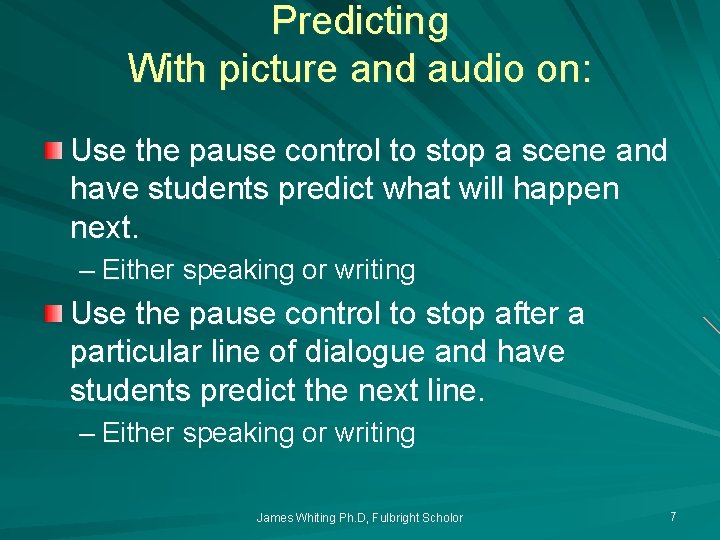 Predicting
With picture and audio on:

Use the pause control to stop a scene and have students predict what will happen next.

– Either speaking or writing

Use the pause control to stop after a particular line of dialogue and have students predict the next line.

– Either speaking or writing

James Whiting Ph.D, Fulbright Scholor

7